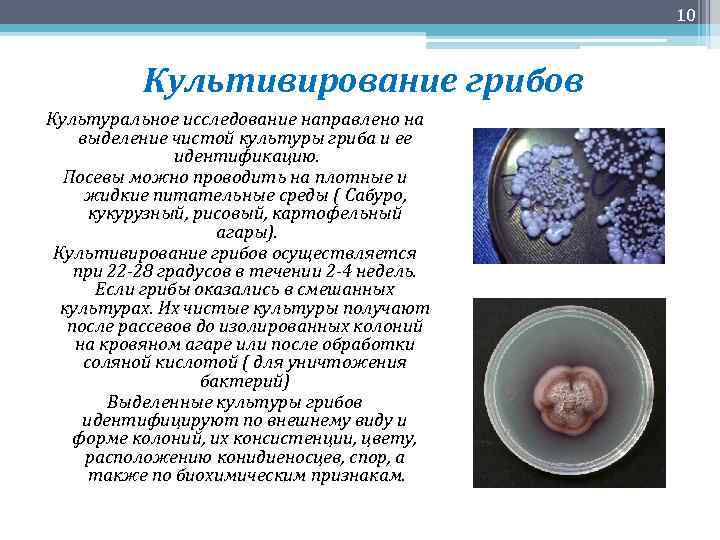 10

Культивирование грибов

Культуральное исследование направлено на выделение чистой культуры гриба и ее идентификацию.

Посевы можно проводить на плотные и жидкие питательные среды ( Сабуро, кукурузный, рисовый, картофельный агары).

Культивирование грибов осуществляется при 22-28 градусов в течении 2-4 недель. Если грибы оказались в смешанных культурах. Их чистые культуры получают после рассевов до изолированных колоний на кровяном агаре или после обработки соляной кислотой ( для уничтожения бактерий)

Выделенные культуры грибов идентифицируют по внешнему виду и форме колоний, их консистенции, цвету, расположению конидиеносцев, спор, а также по биохимическим признакам.